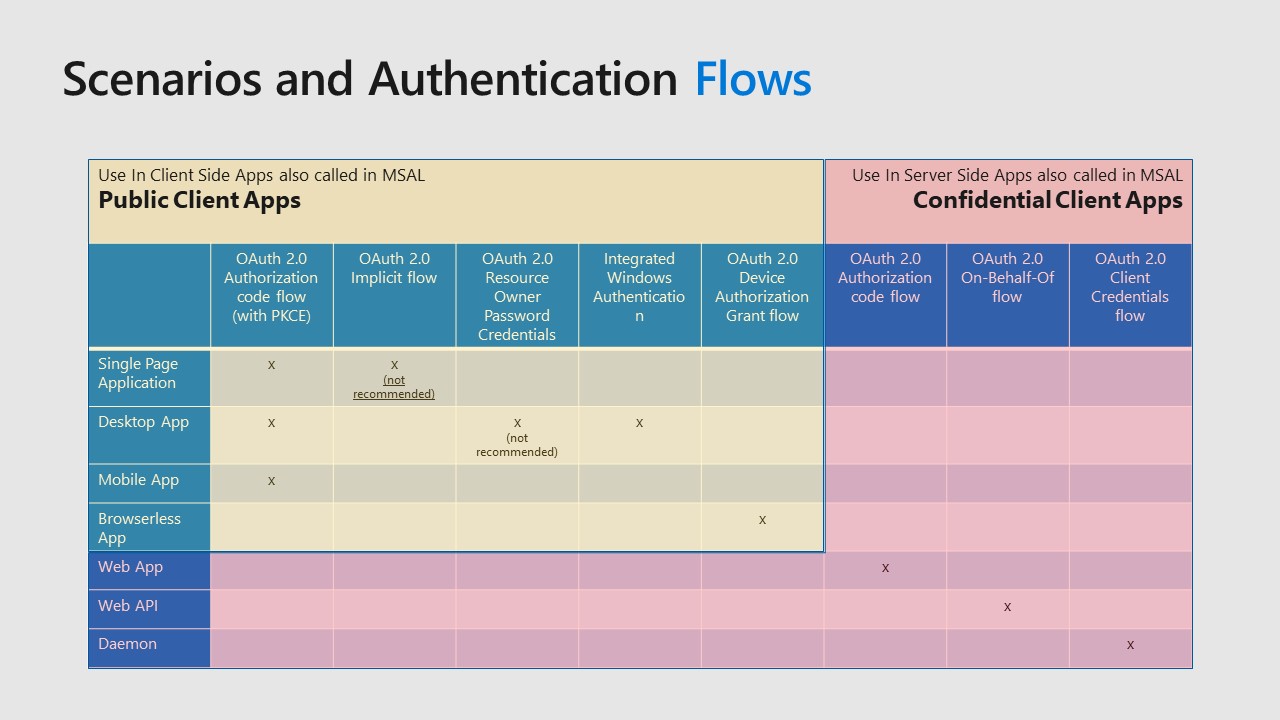 Scenarios and Authentication Flows

Use In Client Side Apps also called in MSAL
**Public Client Apps**

Use In Server Side Apps also called in MSAL
**Confidential Client Apps**

| | OAuth 2.0 Authorization code flow (with PKCE) | OAuth 2.0 Implicit flow | OAuth 2.0 Resource Owner Password Credentials | Integrated Windows Authentication | OAuth 2.0 Device Authorization Grant flow | OAuth 2.0 Authorization code flow | OAuth 2.0 On-Behalf-Of flow | OAuth 2.0 Client Credentials flow |
|---|---|---|---|---|---|---|---|---|
| Single Page Application | x | x (not recommended) | | | | | | |
| Desktop App | x | | x (not recommended) | x | | | | |
| Mobile App | x | | | | | | | |
| Browserless App | | | | | x | | | |
| Web App | | | | | | x | | |
| Web API | | | | | | | x | |
| Daemon | | | | | | | | x |